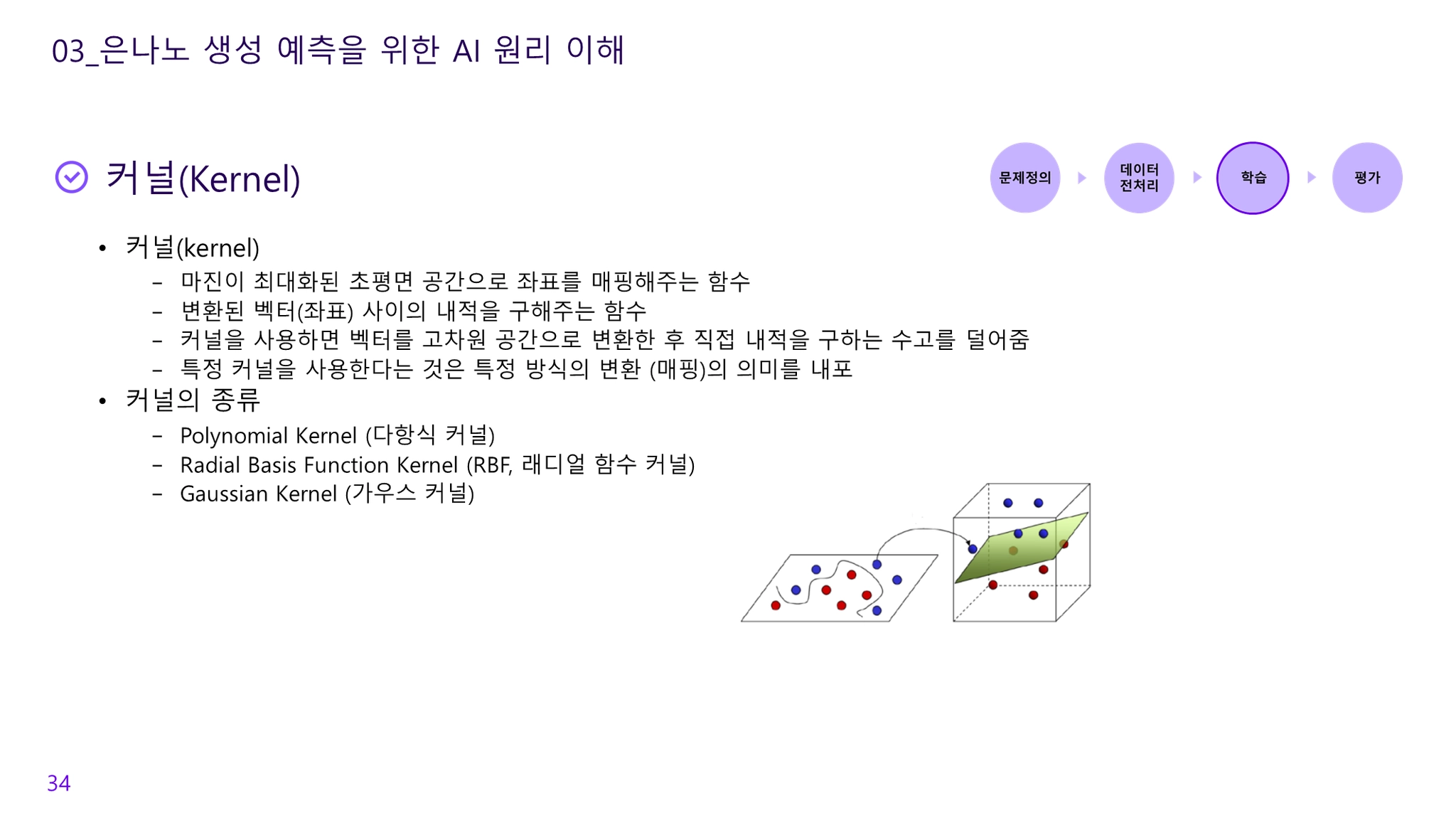 03_은나노 생성 예측을 위한 AI 원리 이해

커널(Kernel)

문제정의
데이터 전처리
학습
평가

• 커널(kernel)
 – 마진이 최대화된 초평면 공간으로 좌표를 매핑해주는 함수
 – 변환된 벡터(좌표) 사이의 내적을 구해주는 함수
 – 커널을 사용하면 벡터를 고차원 공간으로 변환한 후 직접 내적을 구하는 수고를 덜어줌
 – 특정 커널을 사용한다는 것은 특정 방식의 변환 (매핑)의 의미를 내포
• 커널의 종류
 – Polynomial Kernel (다항식 커널)
 – Radial Basis Function Kernel (RBF, 래디얼 함수 커널)
 – Gaussian Kernel (가우스 커널)

34